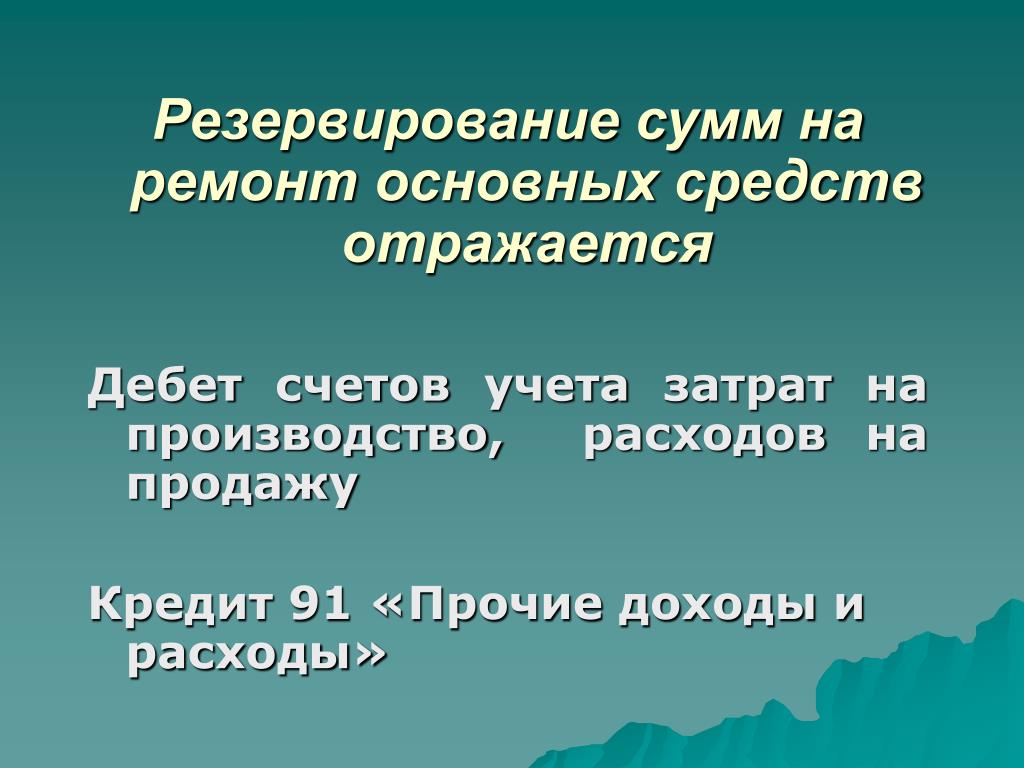 Резервирование сумм на ремонт основных средств отражается

Дебет счетов учета затрат на производство, расходов на продажу

Кредит 91 «Прочие доходы и расходы»